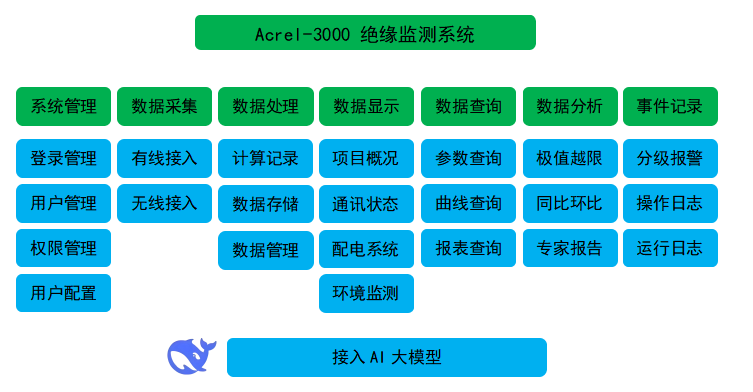 Acrel-3000 绝缘监测系统

系统管理
登录管理
用户管理
权限管理
用户配置

数据采集
有线接入
无线接入

数据处理
计算记录
数据存储
数据管理

数据显示
项目概况
通讯状态
配电系统
环境监测

数据查询
参数查询
曲线查询
报表查询

数据分析
极值越限
同比环比
专家报告

事件记录
分级报警
操作日志
运行日志

接入 AI 大模型